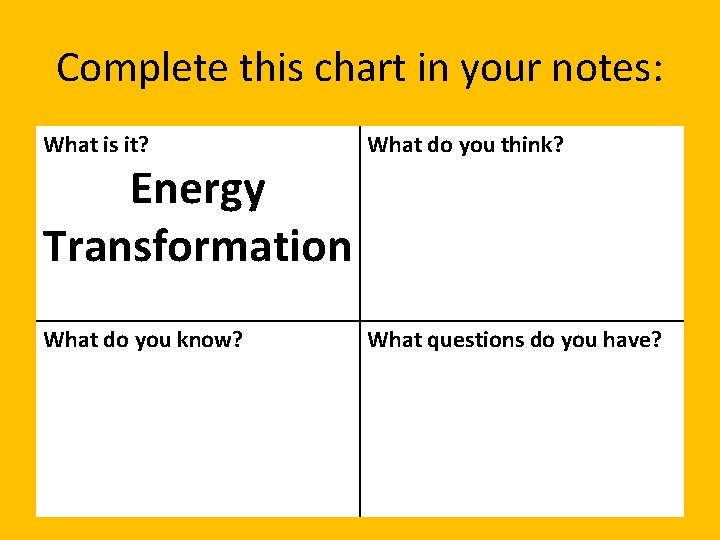 Complete this chart in your notes:

| What is it? Energy Transformation | What do you think? |
|---|---|
| What do you know? | What questions do you have? |